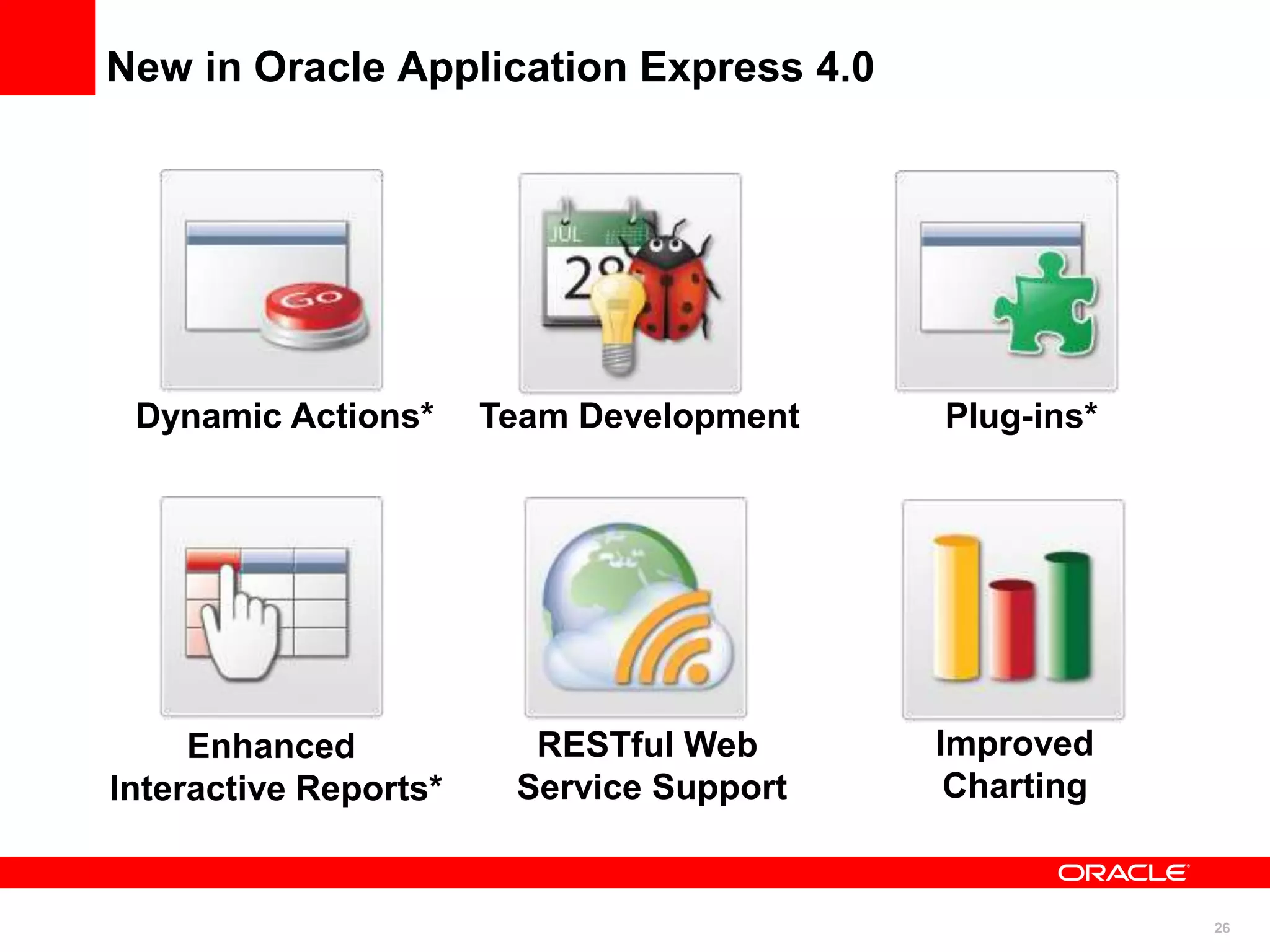 New in Oracle Application Express 4.0

GO

JUL

28

Dynamic Actions*

Team Development

Plug-ins*

Enhanced Interactive Reports*

RESTful Web Service Support

Improved Charting

ORACLE

26